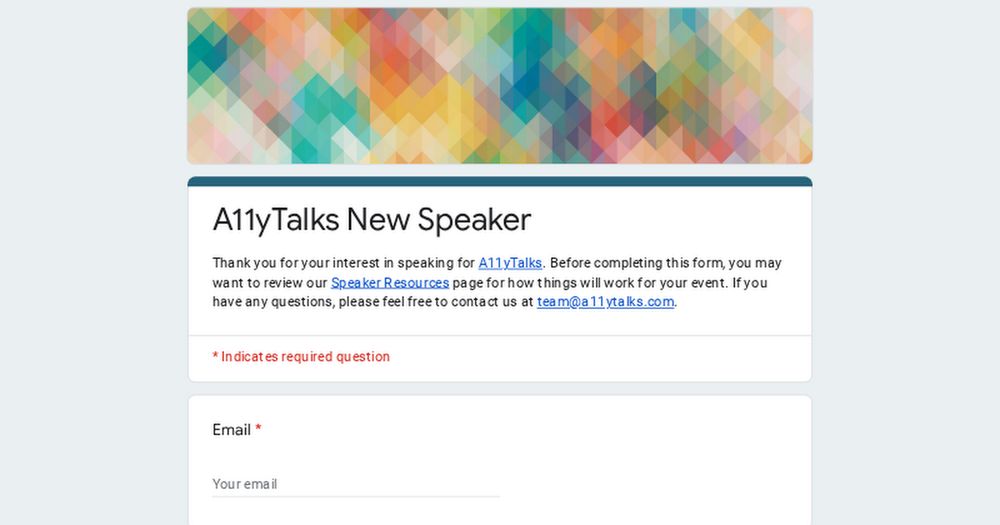 A11yTalks New Speaker

Thank you for your interest in speaking for A11yTalks. Before completing this form, you may want to review our Speaker Resources page for how things will work for your event. If you have any questions, please feel free to contact us at team@a11ytalks.com.

* Indicates required question

Email *

Your email